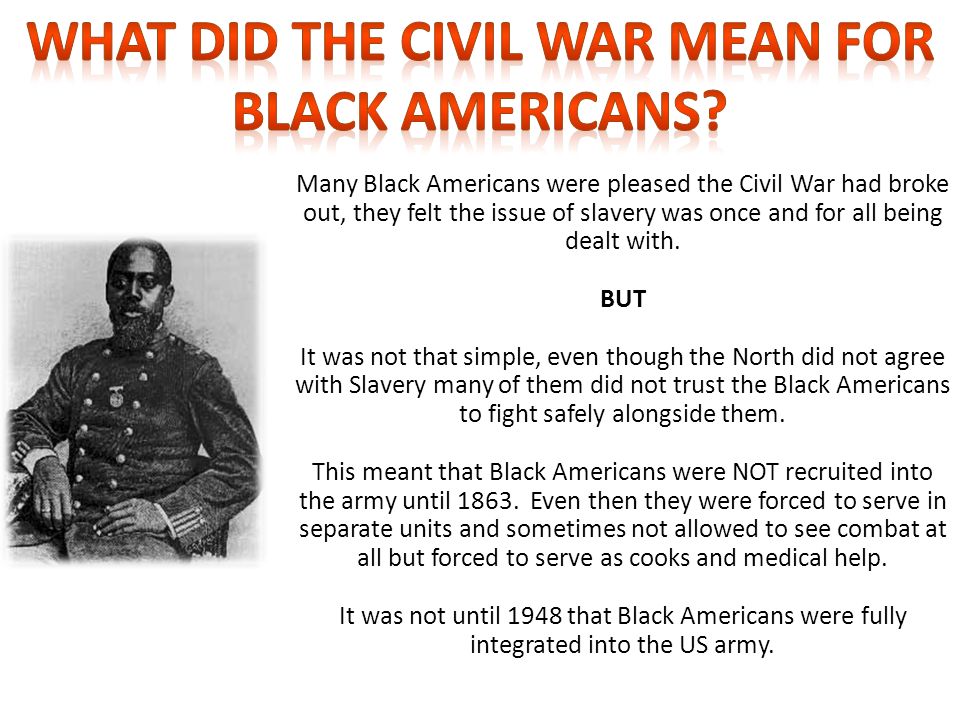 WHAT DID THE CIVIL WAR MEAN FOR BLACK AMERICANS?

Many Black Americans were pleased the Civil War had broke out, they felt the issue of slavery was once and for all being dealt with.

BUT

It was not that simple, even though the North did not agree with Slavery many of them did not trust the Black Americans to fight safely alongside them.

This meant that Black Americans were NOT recruited into the army until 1863. Even then they were forced to serve in separate units and sometimes not allowed to see combat at all but forced to serve as cooks and medical help.

It was not until 1948 that Black Americans were fully integrated into the US army.